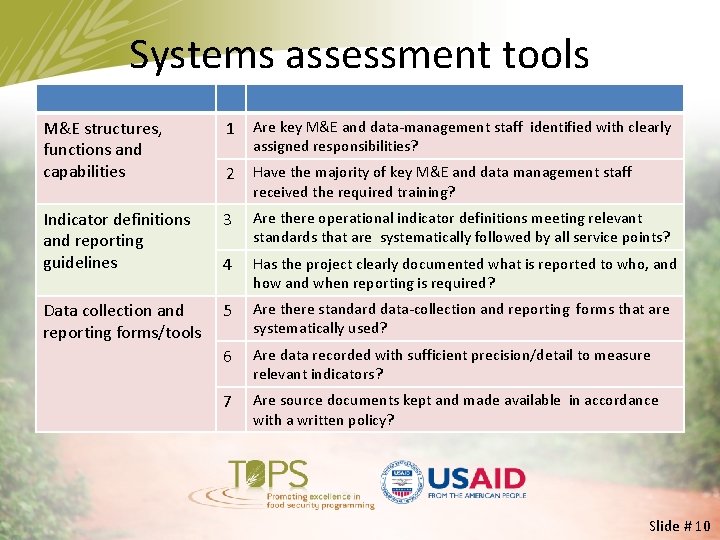 Systems assessment tools

| | | |
|---|---|---|
| M&E structures, functions and capabilities | 1 | Are key M&E and data-management staff identified with clearly assigned responsibilities? |
| | 2 | Have the majority of key M&E and data management staff received the required training? |
| Indicator definitions and reporting guidelines | 3 | Are there operational indicator definitions meeting relevant standards that are systematically followed by all service points? |
| | 4 | Has the project clearly documented what is reported to who, and how and when reporting is required? |
| Data collection and reporting forms/tools | 5 | Are there standard data-collection and reporting forms that are systematically used? |
| | 6 | Are data recorded with sufficient precision/detail to measure relevant indicators? |
| | 7 | Are source documents kept and made available in accordance with a written policy? |

TOPS
Promoting excellence in food security programming

USAID
FROM THE AMERICAN PEOPLE

Slide # 10